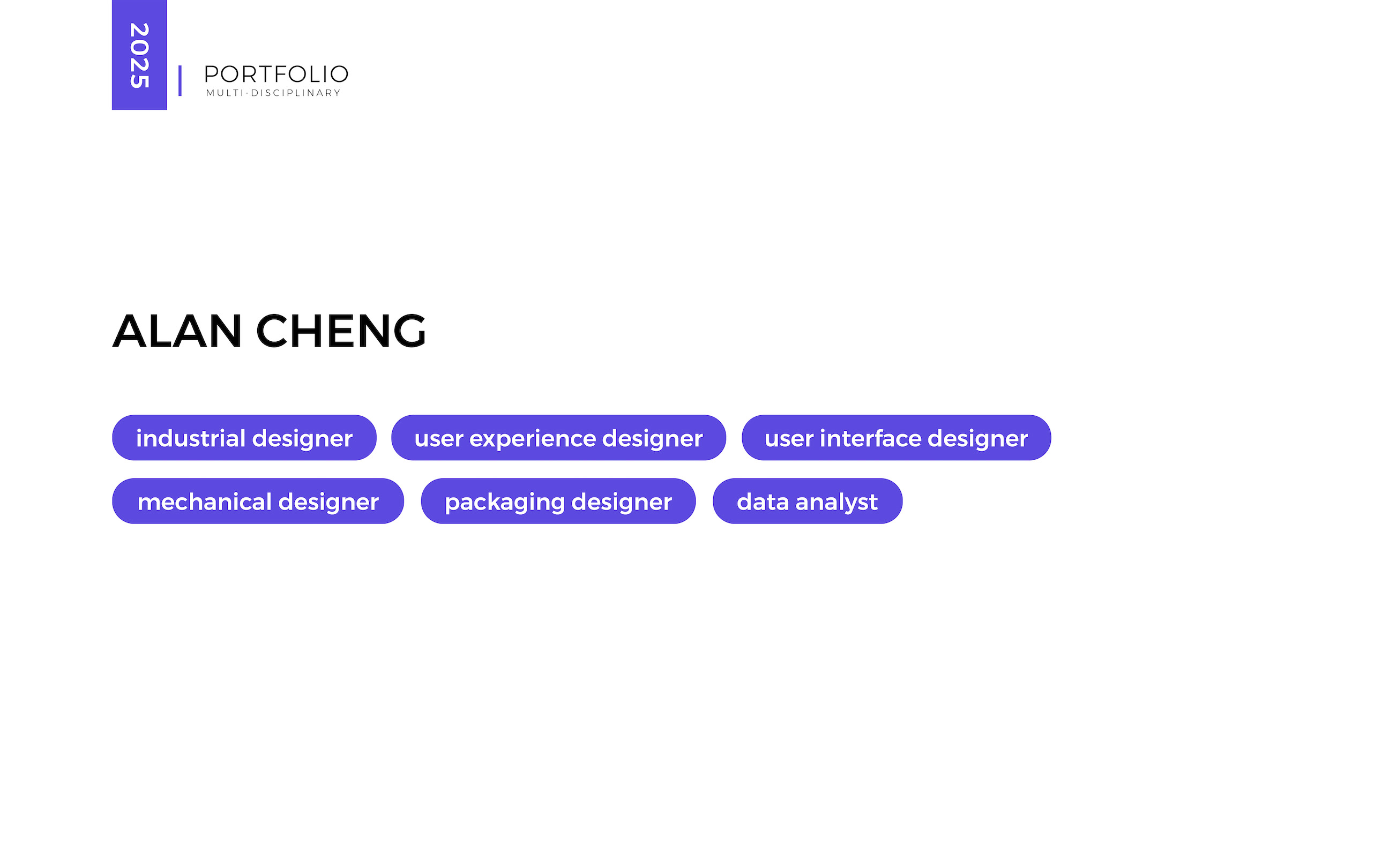 2025

PORTFOLIO
MULTI-DISCIPLINARY

ALAN CHENG

industrial designer
user experience designer
user interface designer
mechanical designer
packaging designer
data analyst